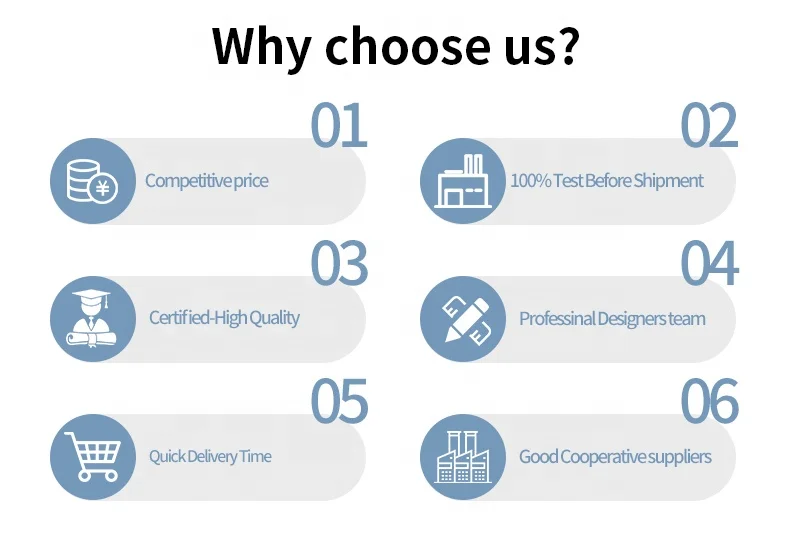 Why choose us?

01

Competitive price

02

100% Test Before Shipment

03

Certified-High Quality

04

Professinal Designers team

05

Quick Delivery Time

06

Good Cooperative suppliers